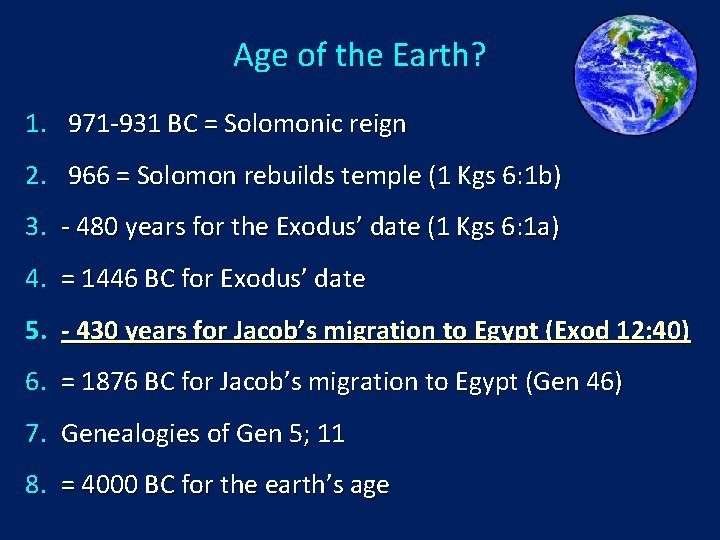 Age of the Earth?

1. 971-931 BC = Solomonic reign
2. 966 = Solomon rebuilds temple (1 Kgs 6:1b)
3. - 480 years for the Exodus' date (1 Kgs 6:1a)
4. = 1446 BC for Exodus' date
5. - 430 years for Jacob's migration to Egypt (Exod 12:40)
6. = 1876 BC for Jacob's migration to Egypt (Gen 46)
7. Genealogies of Gen 5; 11
8. = 4000 BC for the earth's age